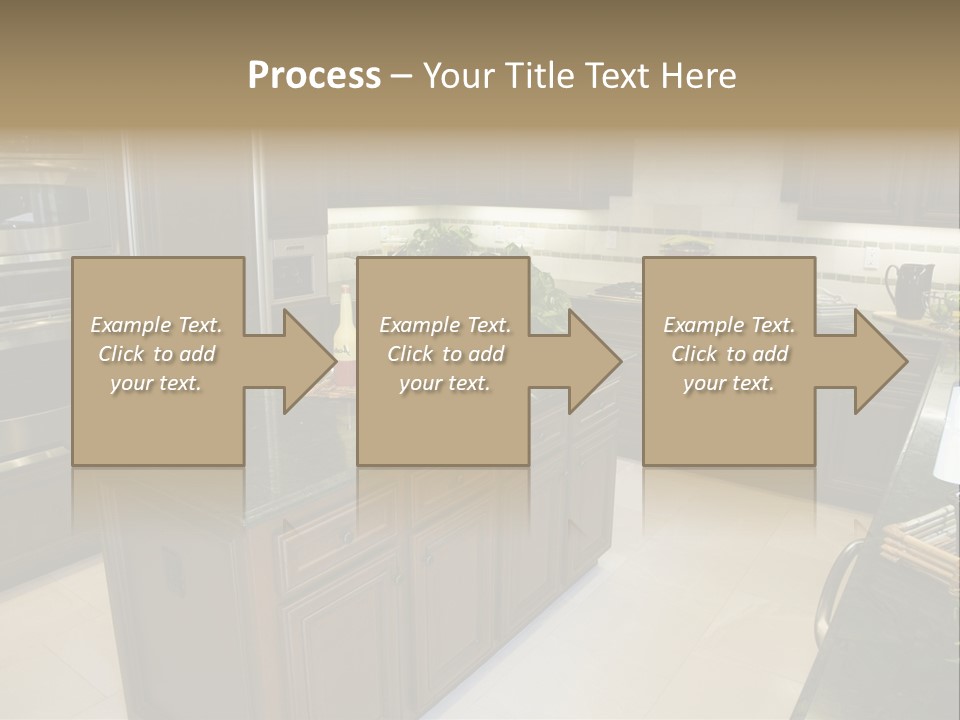 Process – Your Title Text Here

Example Text. Click to add your text.

Example Text. Click to add your text.

Example Text. Click to add your text.